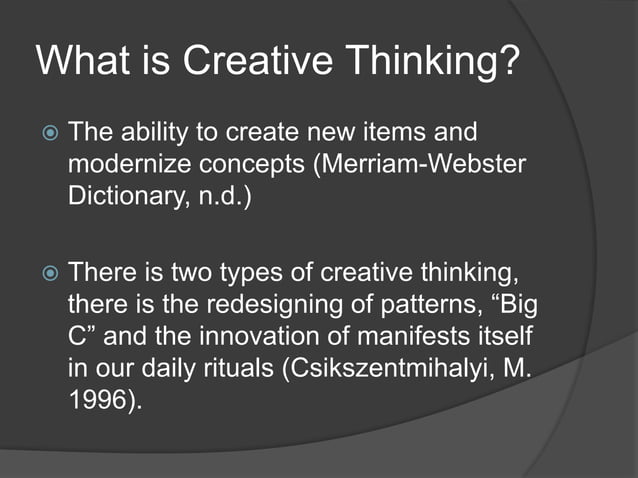 What is Creative Thinking?

The ability to create new items and modernize concepts (Merriam-Webster Dictionary, n.d.)

There is two types of creative thinking, there is the redesigning of patterns, “Big C” and the innovation of manifests itself in our daily rituals (Csikszentmihalyi, M. 1996).